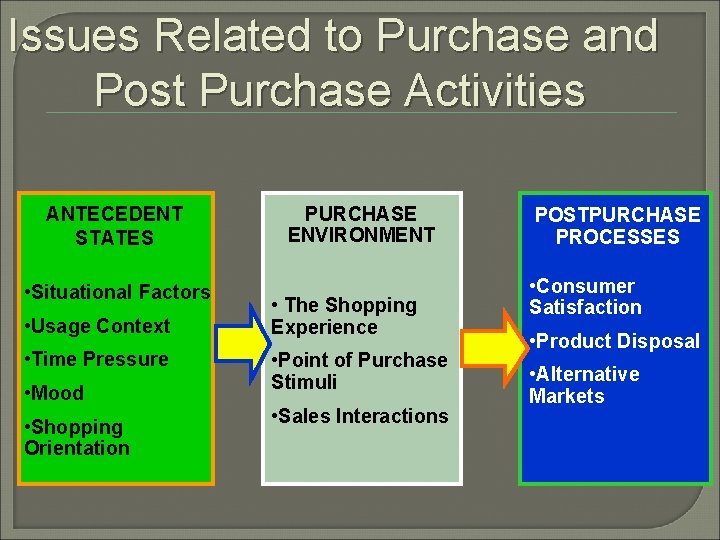 Issues Related to Purchase and Post Purchase Activities

ANTECEDENT STATES

•Situational Factors

•Usage Context

•Time Pressure

•Mood

•Shopping Orientation

PURCHASE ENVIRONMENT

• The Shopping Experience

•Point of Purchase Stimuli

•Sales Interactions

POSTPURCHASE PROCESSES

•Consumer Satisfaction

•Product Disposal

•Alternative Markets